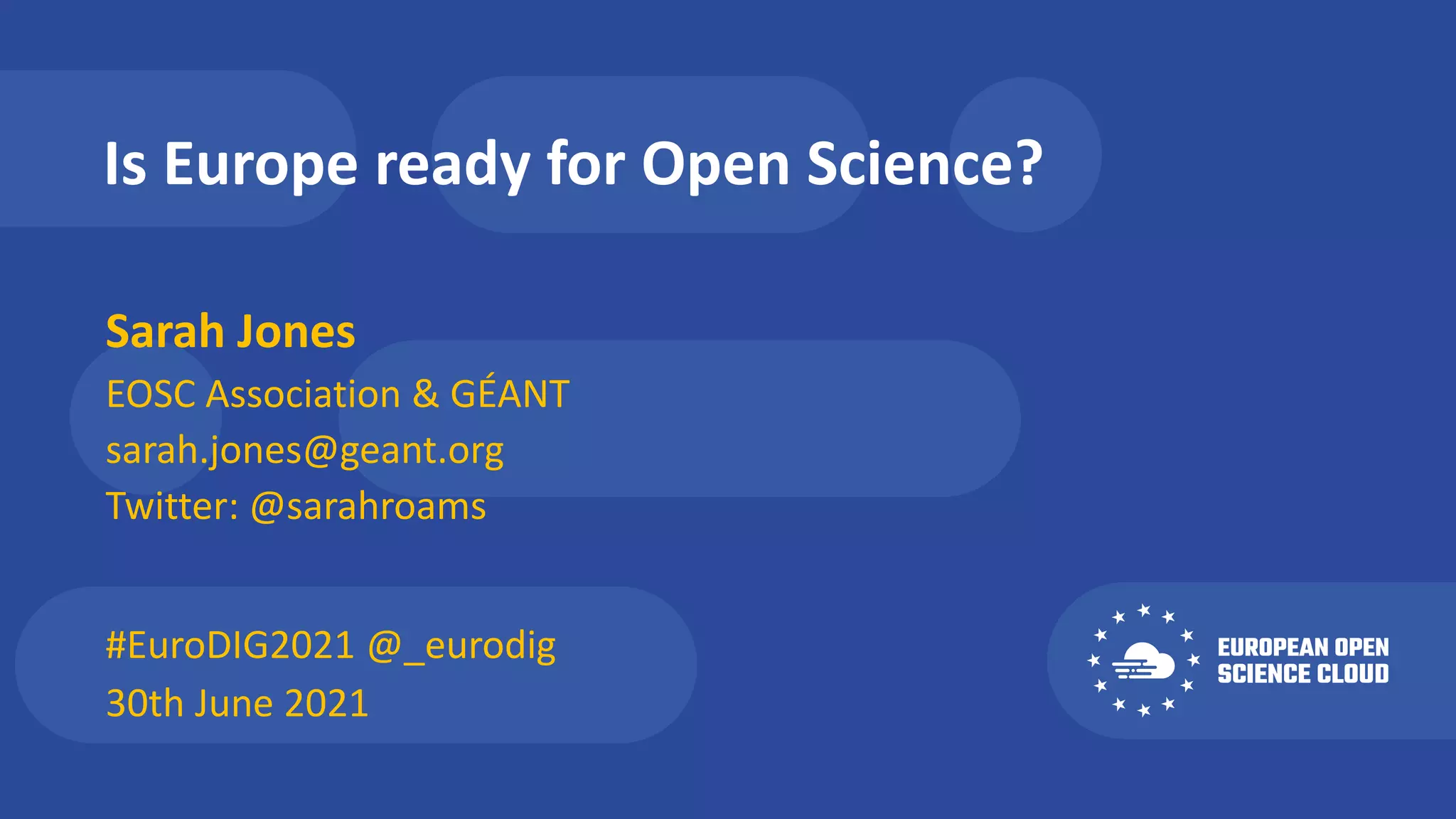 Is Europe ready for Open Science?

Sarah Jones
EOSC Association & GÉANT
sarah.jones@geant.org
Twitter: @sarahroams

#EuroDIG2021 @_eurodig
30th June 2021

EUROPEAN OPEN SCIENCE CLOUD